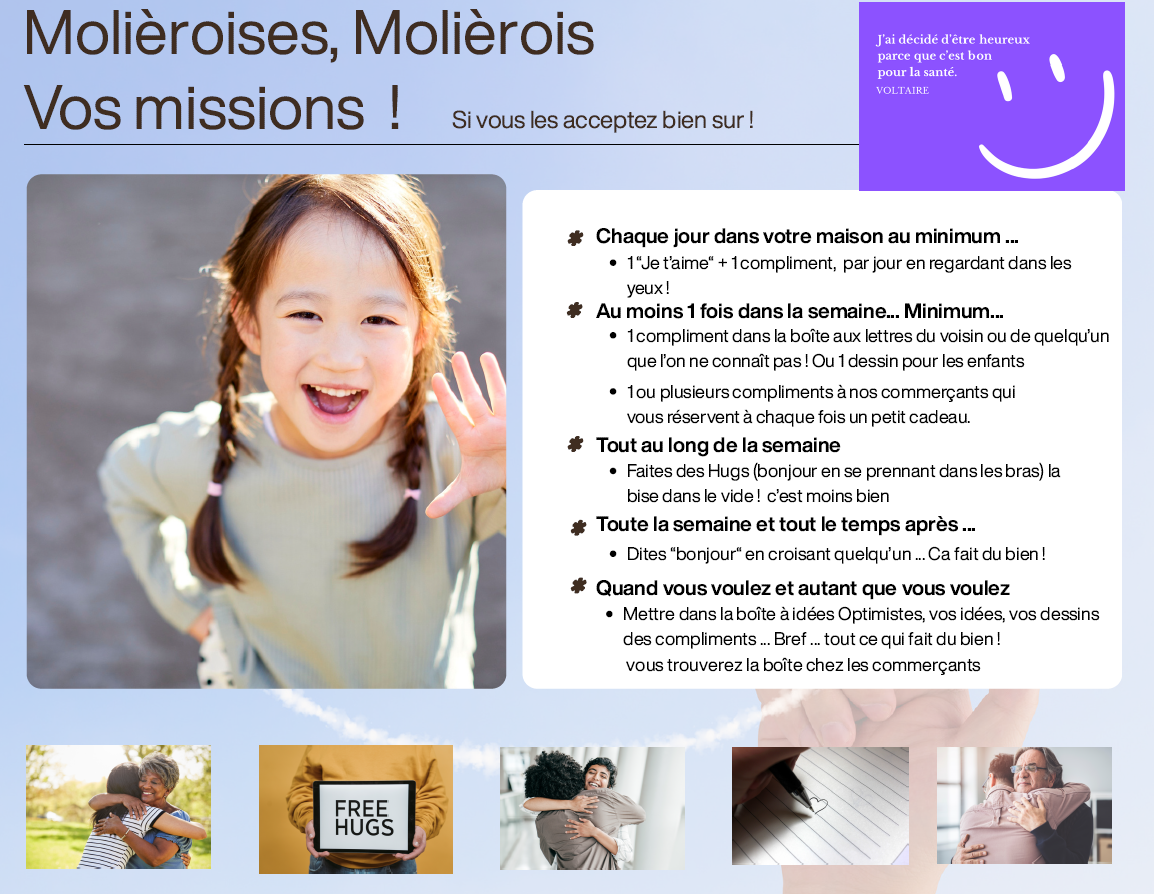 Molièroises, Molièrois
Vos missions ! Si vous les acceptez bien sur !

J'ai décidé d'être heureux parce que c'est bon pour la santé.
VOLTAIRE

Chaque jour dans votre maison au minimum ...
- 1 "Je t'aime" + 1 compliment, par jour en regardant dans les yeux !

Au moins 1 fois dans la semaine... Minimum...
- 1 compliment dans la boîte aux lettres du voisin ou de quelqu'un que l'on ne connaît pas ! Ou 1 dessin pour les enfants
- 1 ou plusieurs compliments à nos commerçants qui vous réservent à chaque fois un petit cadeau.

Tout au long de la semaine
- Faites des Hugs (bonjour en se prennant dans les bras) la bise dans le vide ! c'est moins bien

Toute la semaine et tout le temps après ...
- Dites "bonjour" en croisant quelqu'un ... Ca fait du bien !

Quand vous voulez et autant que vous voulez
- Mettre dans la boîte à idées Optimistes, vos idées, vos dessins des compliments ... Bref ... tout ce qui fait du bien ! vous trouverez la boîte chez les commerçants

FREE HUGS